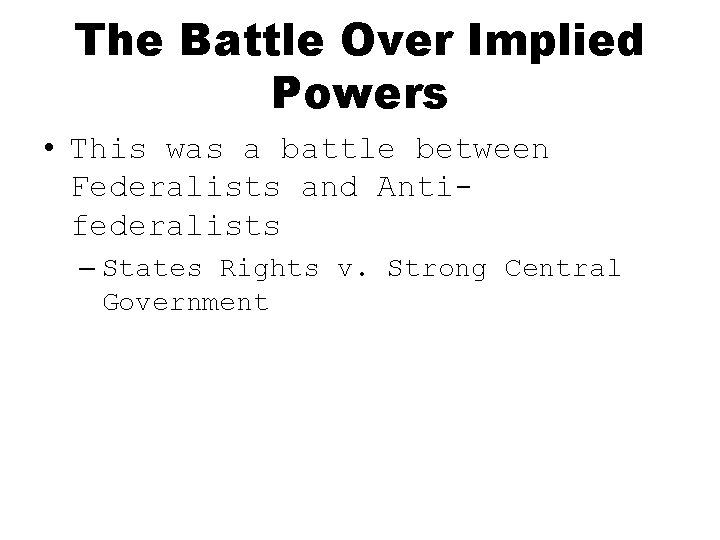 The Battle Over Implied Powers

• This was a battle between Federalists and Anti-federalists
– States Rights v. Strong Central Government